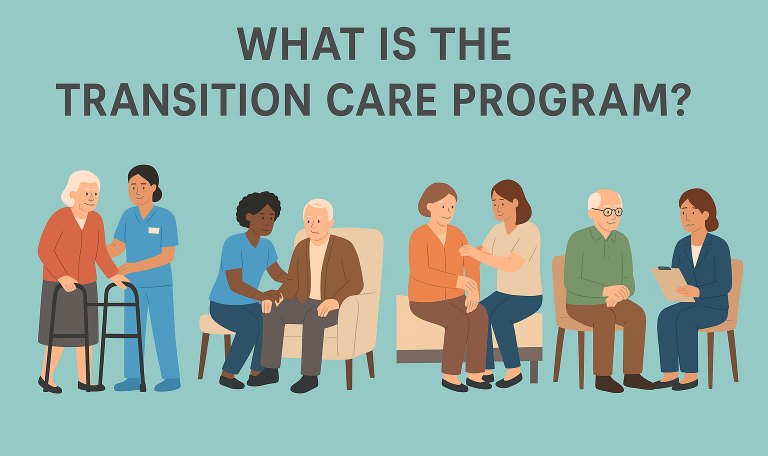 WHAT IS THE
TRANSITION CARE PROGRAM?